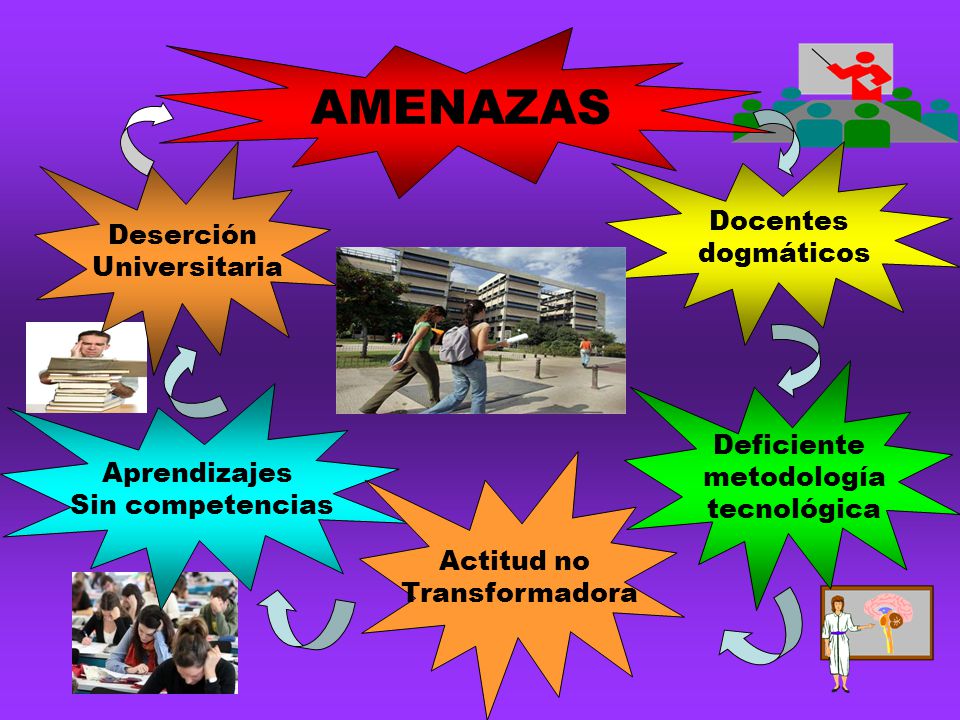 AMENAZAS

Docentes dogmáticos

Deficiente metodología tecnológica

Actitud no Transformadora

Aprendizajes Sin competencias

Deserción Universitaria